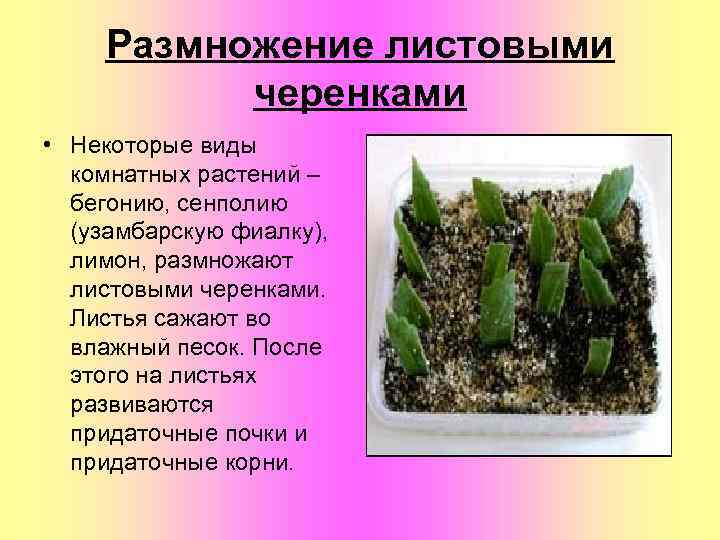 Размножение листовыми черенками

• Некоторые виды комнатных растений – бегонию, сенполию (узамбарскую фиалку), лимон, размножают листовыми черенками. Листья сажают во влажный песок. После этого на листьях развиваются придаточные почки и придаточные корни.